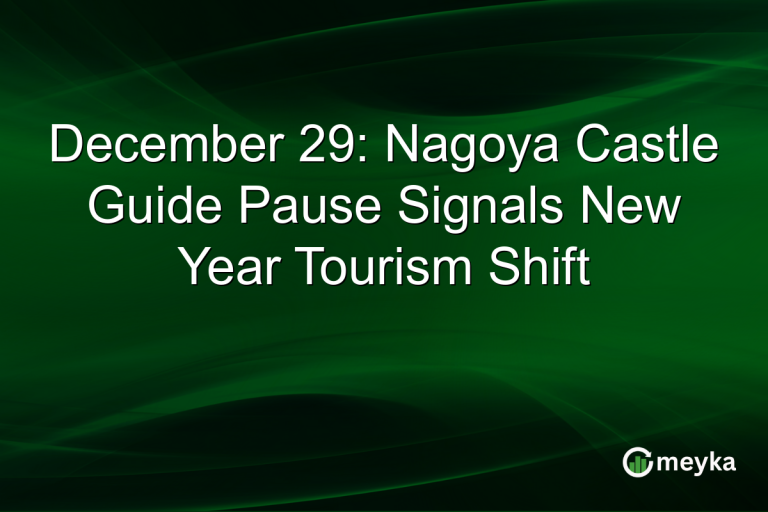 December 29: Nagoya Castle Guide Pause Signals New Year Tourism Shift

meyka